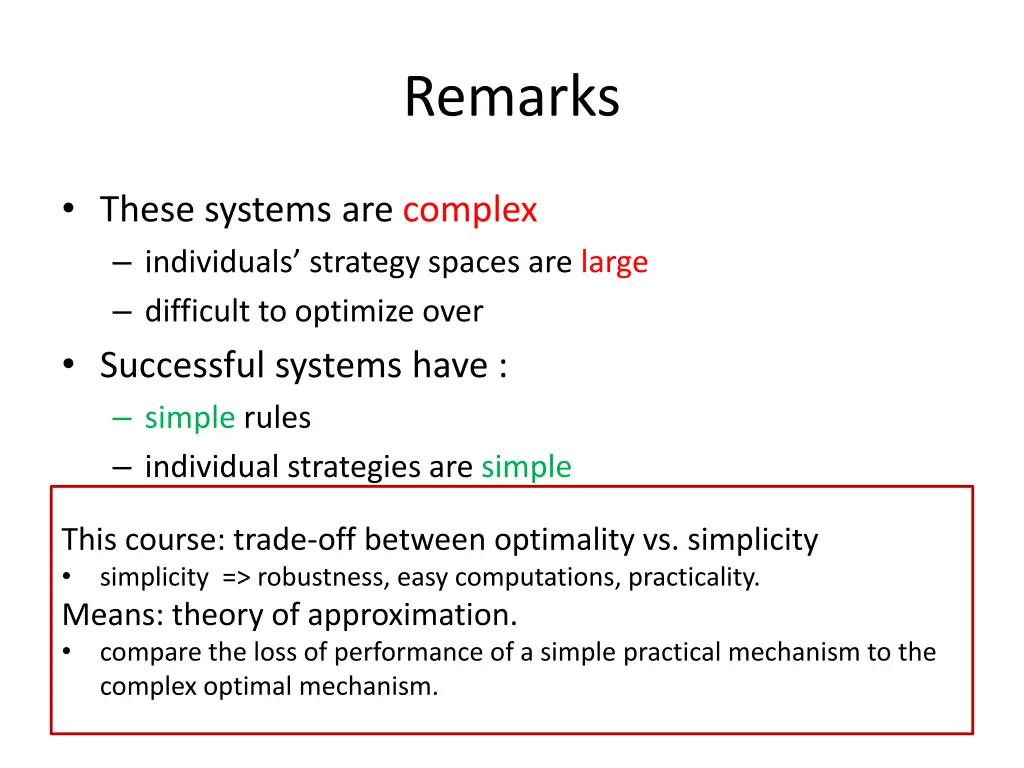 Remarks

• These systems are complex
– individuals' strategy spaces are large
– difficult to optimize over

• Successful systems have :
– simple rules
– individual strategies are simple

This course: trade-off between optimality vs. simplicity
• simplicity => robustness, easy computations, practicality.
Means: theory of approximation.
• compare the loss of performance of a simple practical mechanism to the complex optimal mechanism.